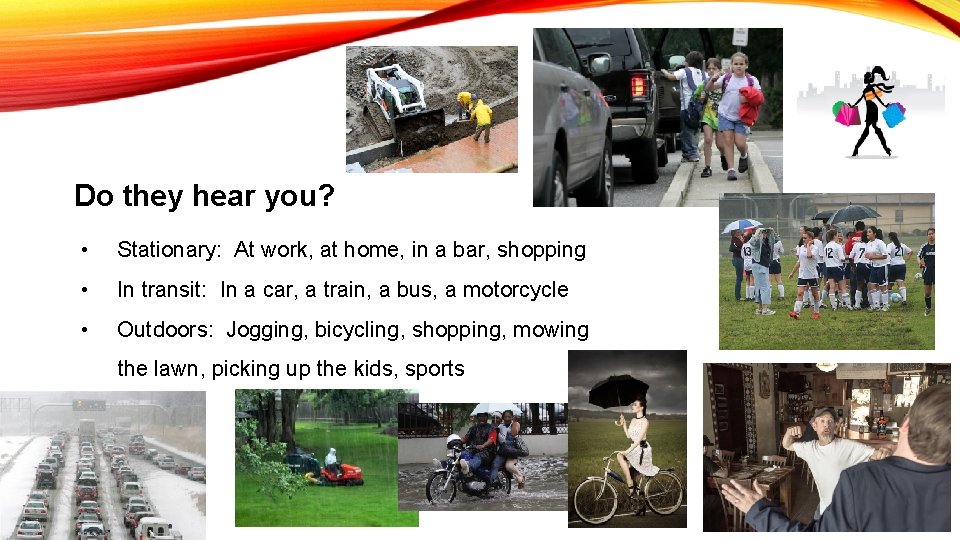 Do they hear you?

• Stationary: At work, at home, in a bar, shopping

• In transit: In a car, a train, a bus, a motorcycle

• Outdoors: Jogging, bicycling, shopping, mowing the lawn, picking up the kids, sports